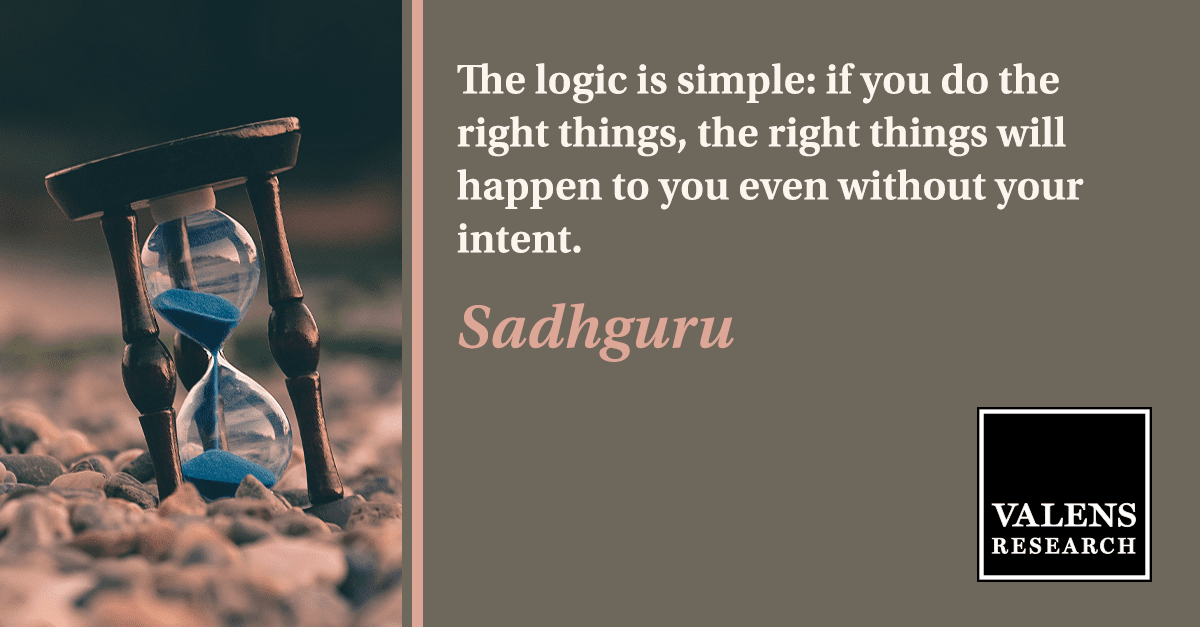 The logic is simple: if you do the right things, the right things will happen to you even without your intent.

Sadhguru

VALENS
RESEARCH